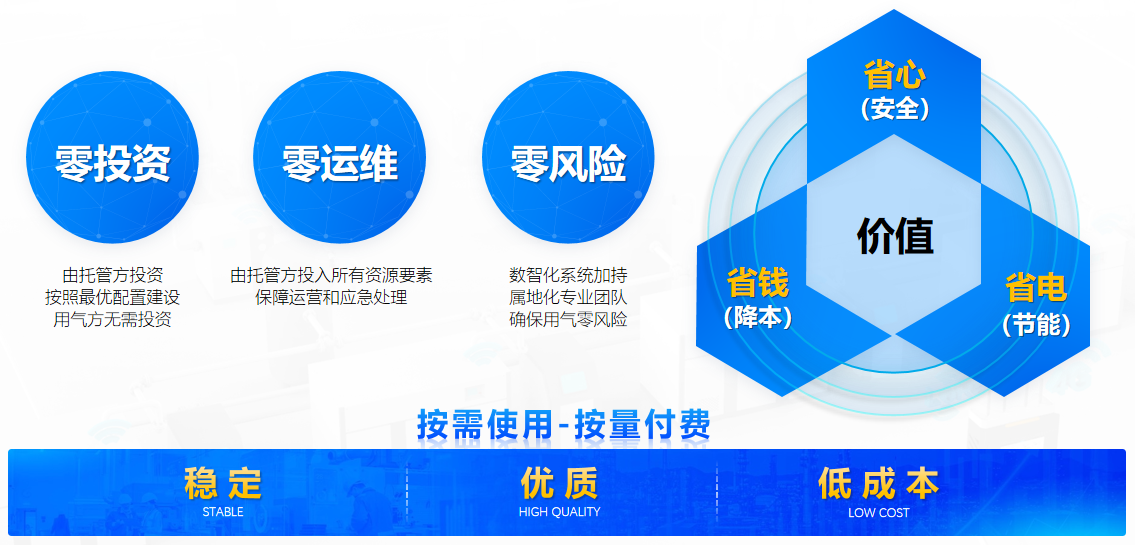 零投资

由托管方投资
按照最优配置建设
用气方无需投资

零运维

由托管方投入所有资源要素
保障运营和应急处理

零风险

数智化系统加持
属地化专业团队
确保用气零风险

省心
（安全）

价值

省钱
（降本）

省电
（节能）

按需使用-按量付费

稳定
STABLE

优质
HIGH QUALITY

低成本
LOW COST